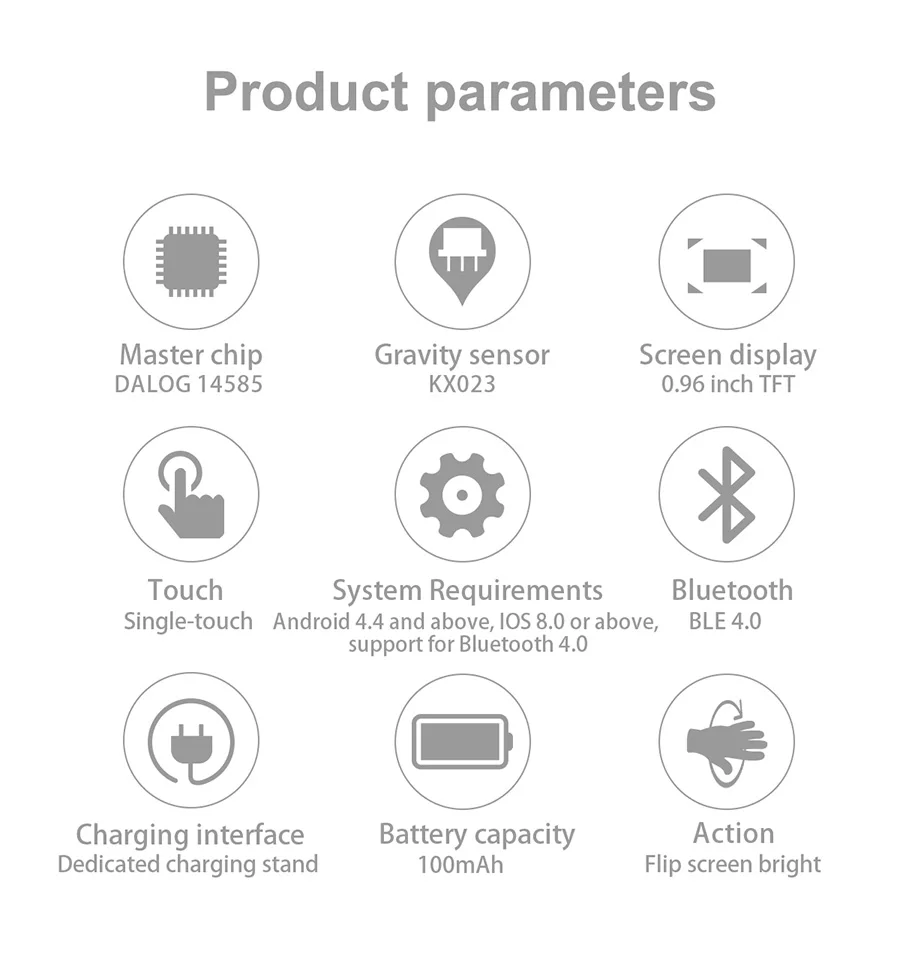 Product parameters

Master chip
DALOG 14585

Gravity sensor
KX023

Screen display
0.96 inch TFT

Touch
Single-touch

System Requirements
Android 4.4 and above, IOS 8.0 or above, support for Bluetooth 4.0

Bluetooth
BLE 4.0

Charging interface
Dedicated charging stand

Battery capacity
100mAh

Action
Flip screen bright